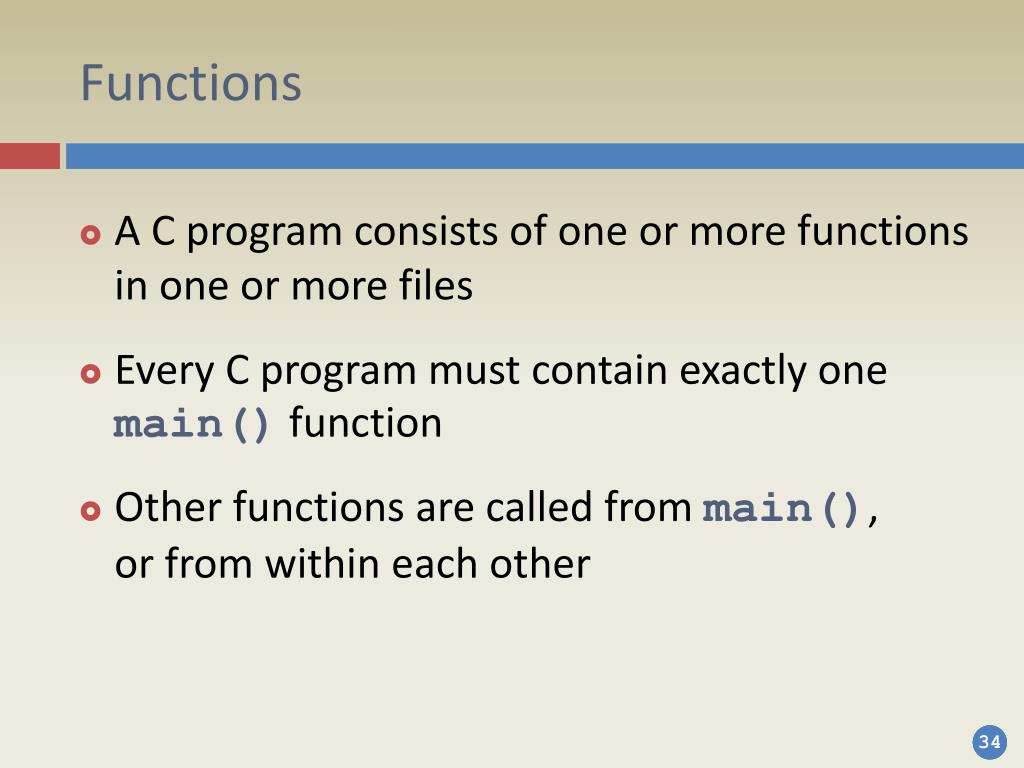 Functions

A C program consists of one or more functions in one or more files

Every C program must contain exactly one main() function

Other functions are called from main(), or from within each other

34